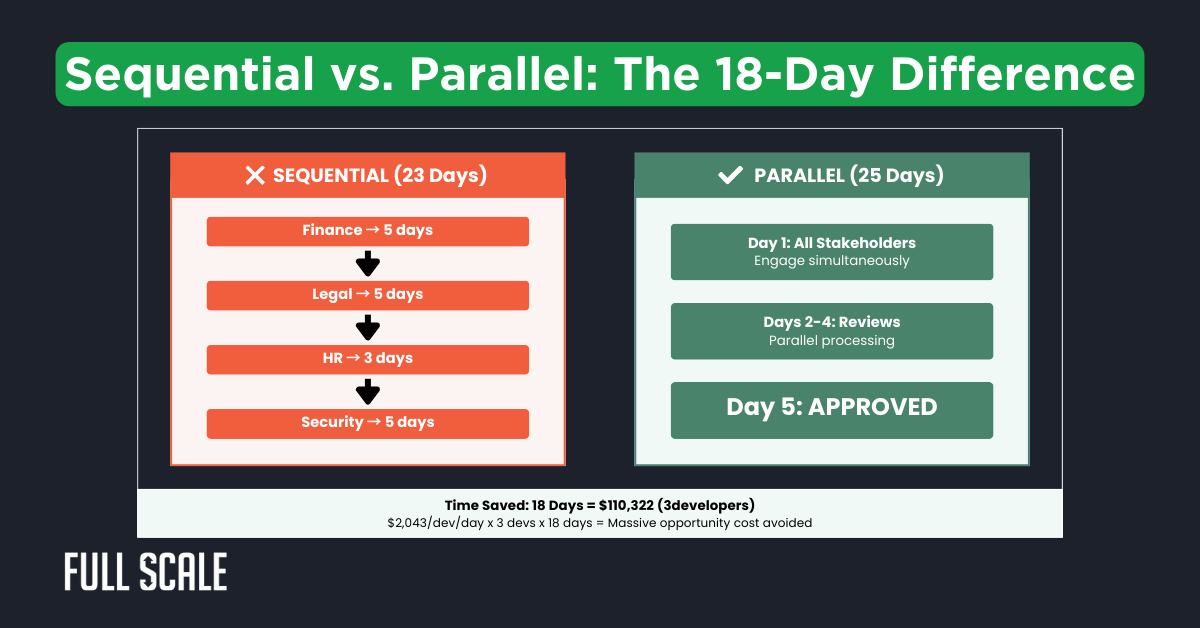 Sequential vs. Parallel: The 18-Day Difference

✕ SEQUENTIAL (23 Days)

Finance → 5 days

Legal → 5 days

HR → 3 days

Security → 5 days

✓ PARALLEL (25 Days)

Day 1: All Stakeholders
Engage simultaneously

Days 2-4: Reviews
Parallel processing

Day 5: APPROVED

Time Saved: 18 Days = $110,322 (3developers)
$2,043/dev/day x 3 devs x 18 days = Massive opportunity cost avoided

FULL SCALE